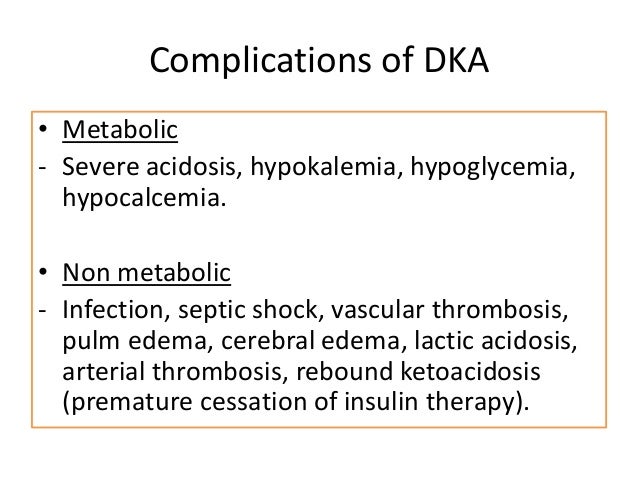 Complications of DKA

• Metabolic
- Severe acidosis, hypokalemia, hypoglycemia, hypocalcemia.

• Non metabolic
- Infection, septic shock, vascular thrombosis, pulm edema, cerebral edema, lactic acidosis, arterial thrombosis, rebound ketoacidosis (premature cessation of insulin therapy).